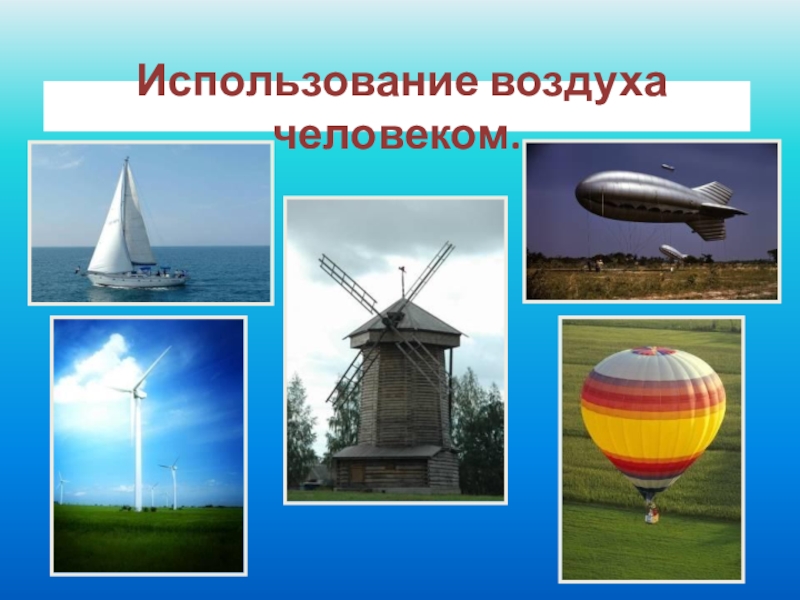 Использование воздуха человеком.